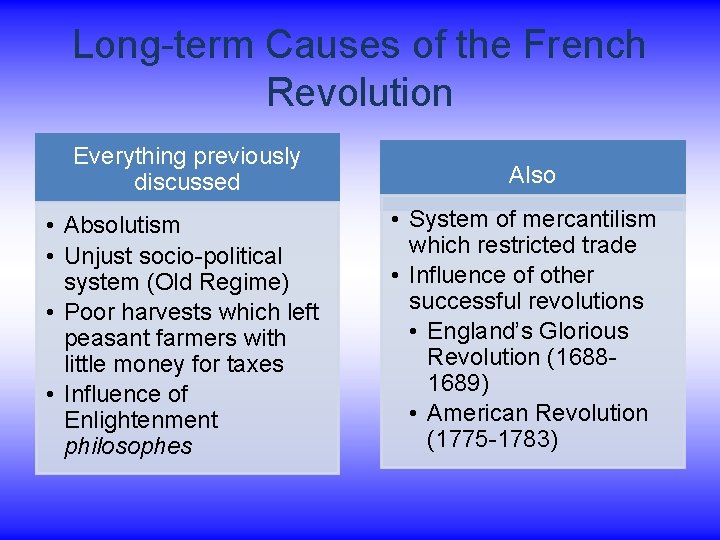 Long-term Causes of the French Revolution

Everything previously discussed

• Absolutism
• Unjust socio-political system (Old Regime)
• Poor harvests which left peasant farmers with little money for taxes
• Influence of Enlightenment philosophes

Also

• System of mercantilism which restricted trade
• Influence of other successful revolutions
  • England's Glorious Revolution (1688-1689)
  • American Revolution (1775-1783)